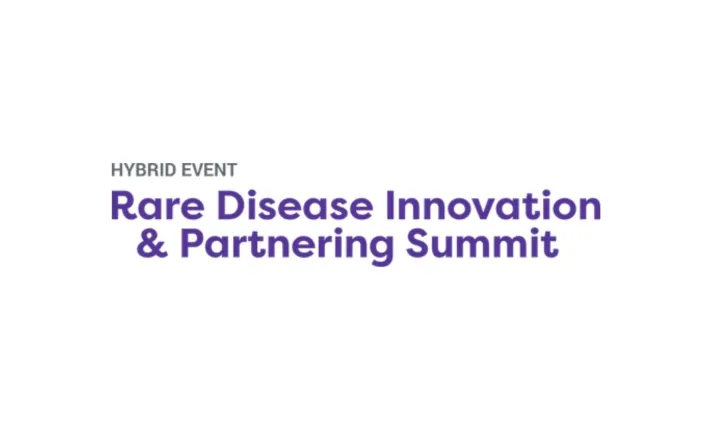 HYBRID EVENT
Rare Disease Innovation & Partnering Summit